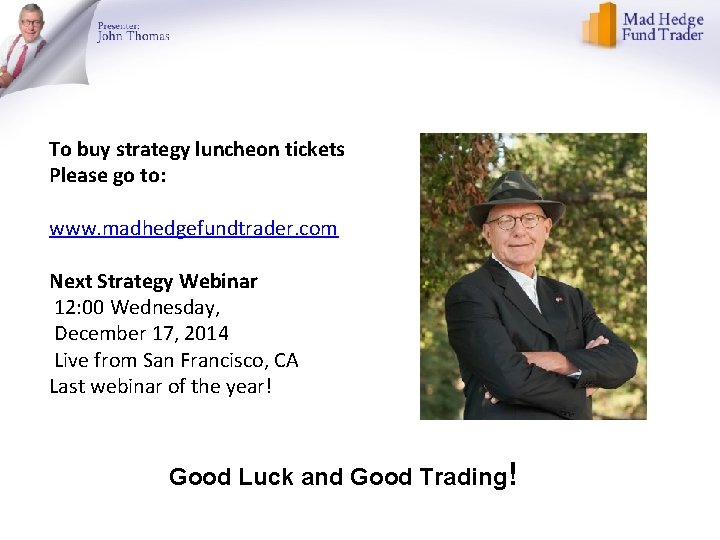 Presenter:
John Thomas

Mad Hedge
Fund Trader

To buy strategy luncheon tickets
Please go to:

www.madhedgefundtrader.com

Next Strategy Webinar
12:00 Wednesday,
December 17, 2014
Live from San Francisco, CA
Last webinar of the year!

Good Luck and Good Trading!